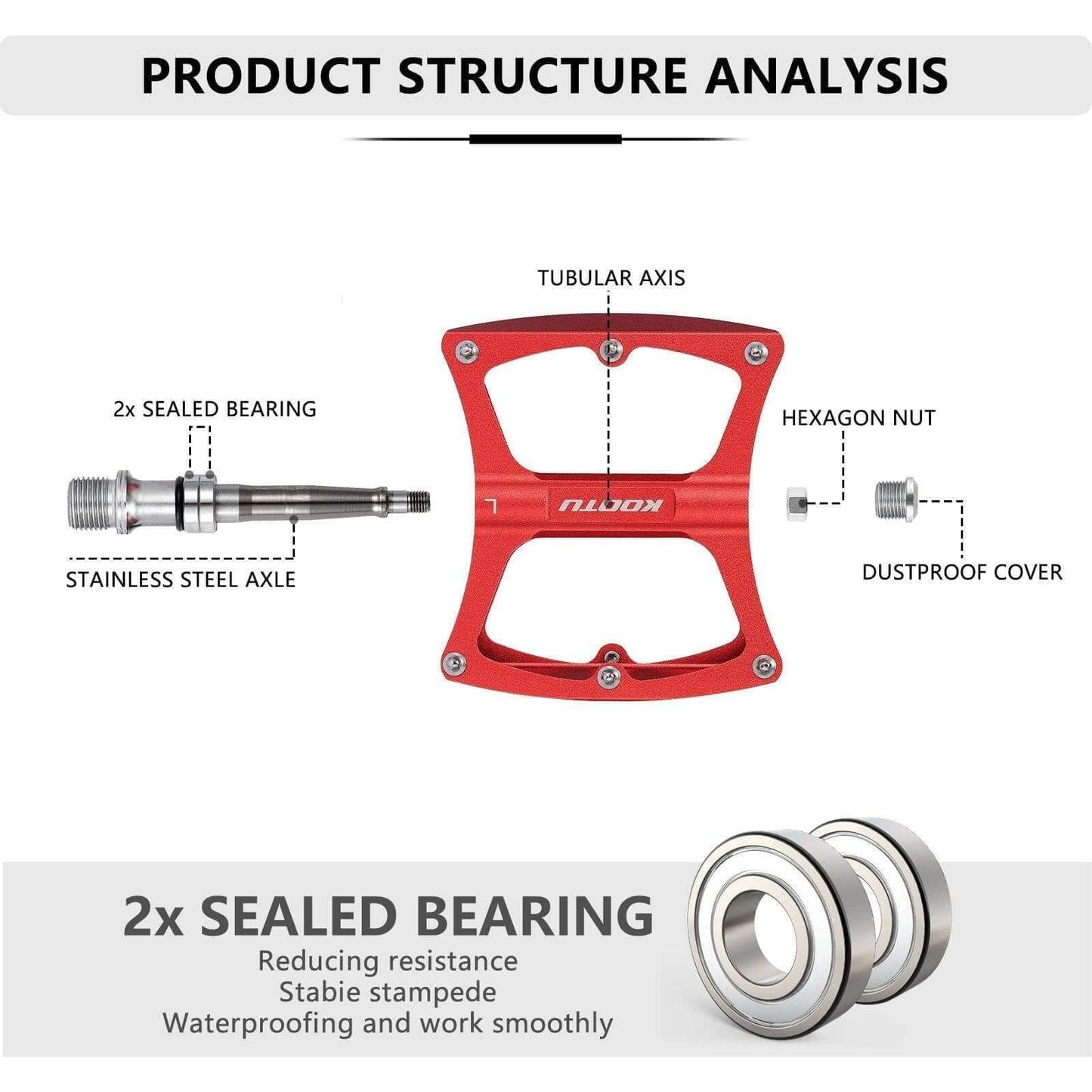 PRODUCT STRUCTURE ANALYSIS

TUBULAR AXIS

2x SEALED BEARING

HEXAGON NUT

L

KOOTU

STAINLESS STEEL AXLE

DUSTPROOF COVER

2x SEALED BEARING
Reducing resistance
Stabie stampede
Waterproofing and work smoothly